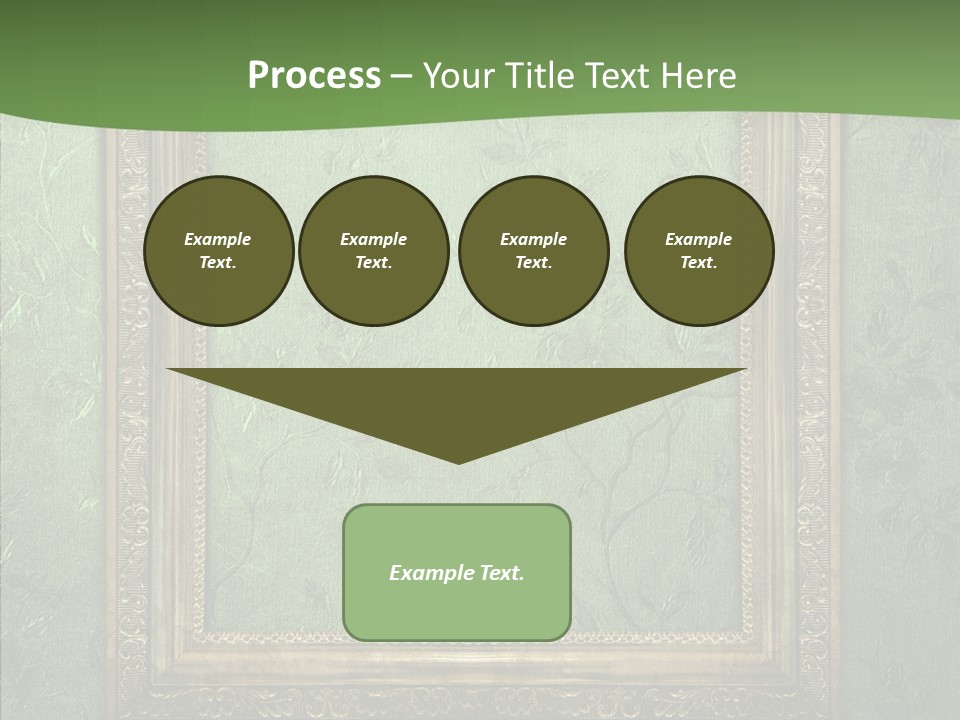 Process – Your Title Text Here

Example Text.

Example Text.

Example Text.

Example Text.

Example Text.